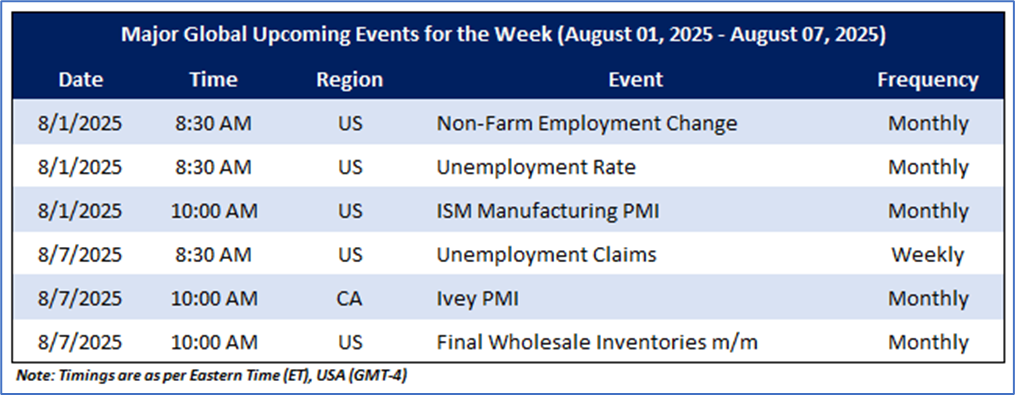 Major Global Upcoming Events for the Week (August 01, 2025 - August 07, 2025)

| Date | Time | Region | Event | Frequency |
|---|---|---|---|---|
| 8/1/2025 | 8:30 AM | US | Non-Farm Employment Change | Monthly |
| 8/1/2025 | 8:30 AM | US | Unemployment Rate | Monthly |
| 8/1/2025 | 10:00 AM | US | ISM Manufacturing PMI | Monthly |
| 8/7/2025 | 8:30 AM | US | Unemployment Claims | Weekly |
| 8/7/2025 | 10:00 AM | CA | Ivey PMI | Monthly |
| 8/7/2025 | 10:00 AM | US | Final Wholesale Inventories m/m | Monthly |

Note: Timings are as per Eastern Time (ET), USA (GMT-4)